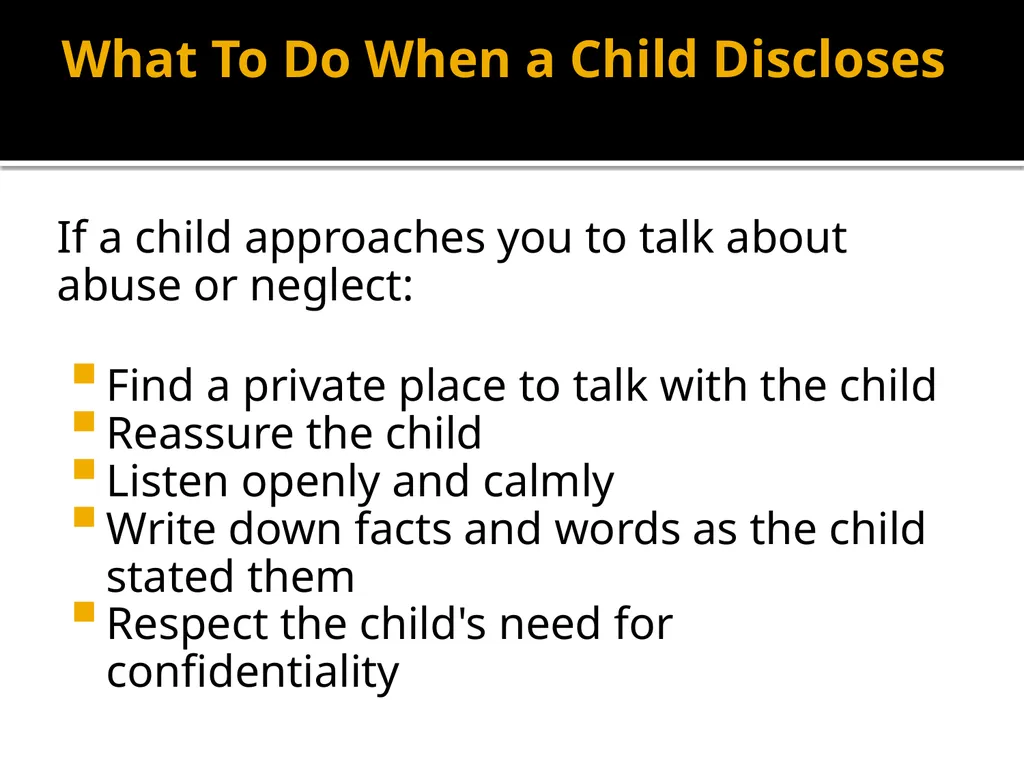 What To Do When a Child Discloses

If a child approaches you to talk about abuse or neglect:

- Find a private place to talk with the child
- Reassure the child
- Listen openly and calmly
- Write down facts and words as the child stated them
- Respect the child's need for confidentiality